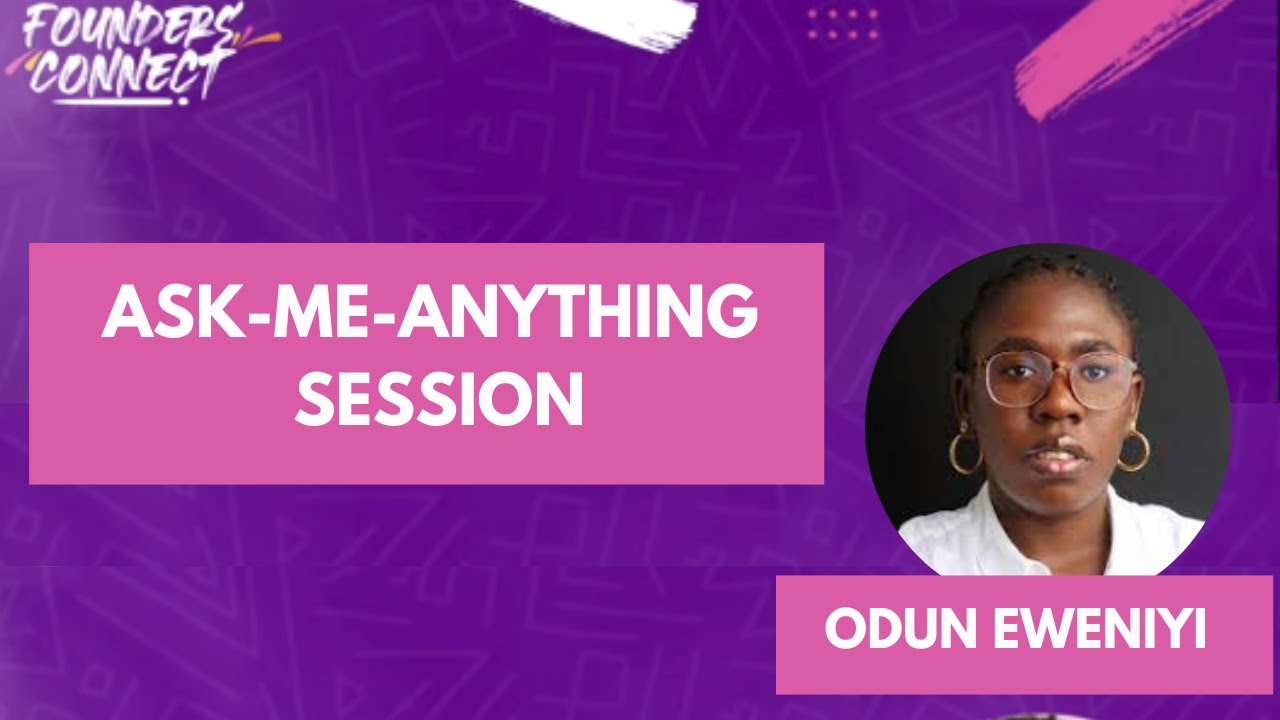 FOUNDERS CONNECT

ASK-ME-ANYTHING SESSION

ODUN EWENIYI